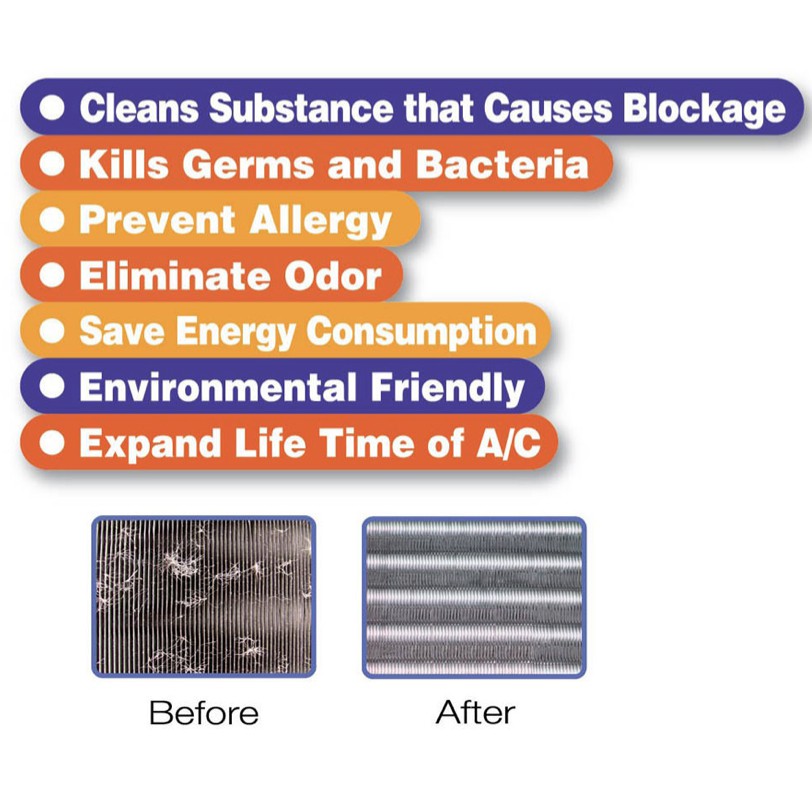 • Cleans Substance that Causes Blockage
• Kills Germs and Bacteria
• Prevent Allergy
• Eliminate Odor
• Save Energy Consumption
• Environmental Friendly
• Expand Life Time of A/C

Before

After